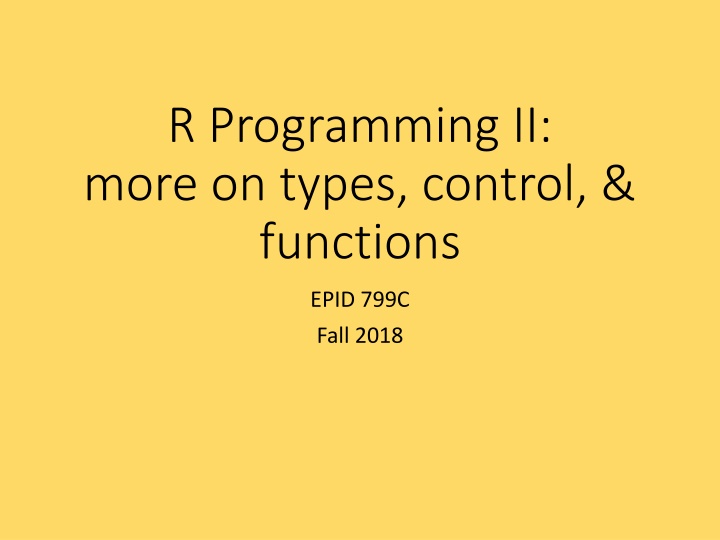 R Programming II: more on types, control, & functions

EPID 799C

Fall 2018